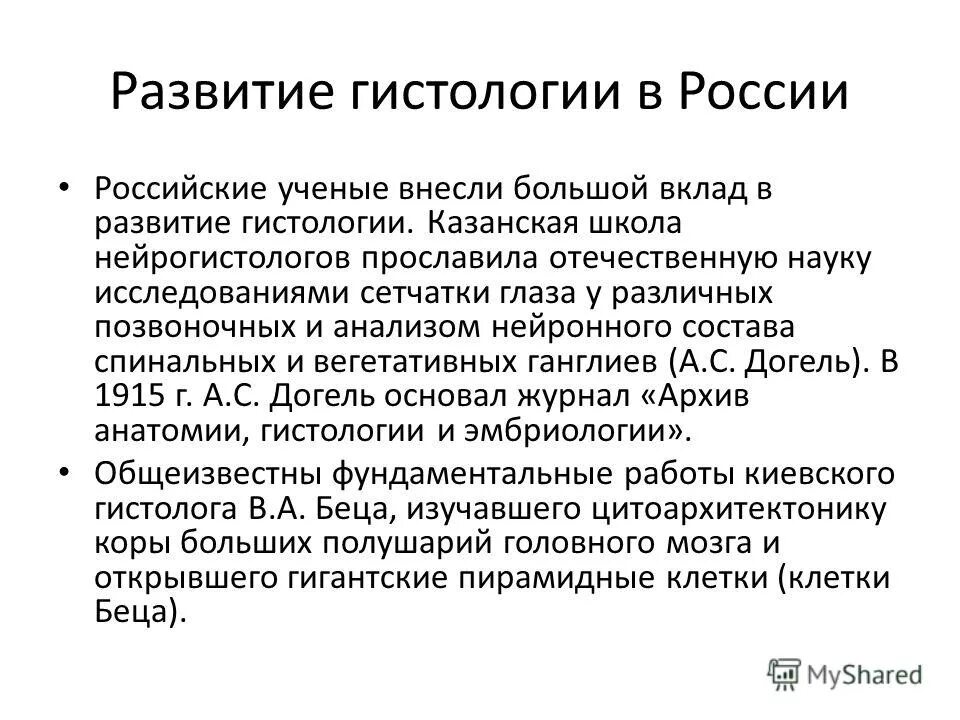 Развитие гистологии в России

• Российские ученые внесли большой вклад в развитие гистологии. Казанская школа нейрогистологов прославила отечественную науку исследованиями сетчатки глаза у различных позвоночных и анализом нейронного состава спинальных и вегетативных ганглиев (А.С. Догель). В 1915 г. А.С. Догель основал журнал «Архив анатомии, гистологии и эмбриологии».

• Общеизвестны фундаментальные работы киевского гистолога В.А. Беца, изучавшего цитоархитектонику коры больших полушарий головного мозга и открывшего гигантские пирамидные клетки (клетки Беца).

MyShared